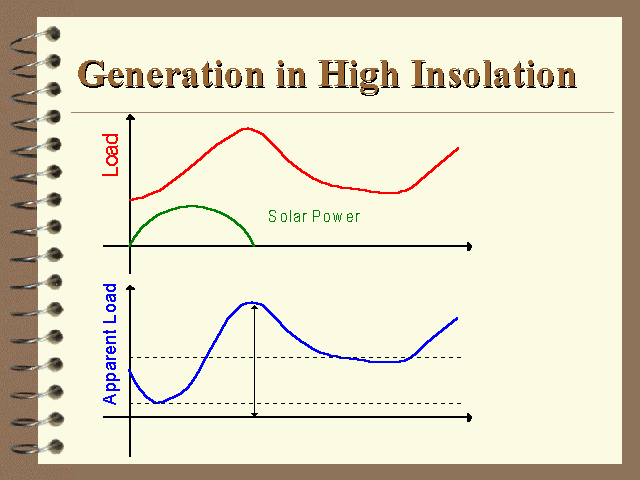 Generation in High Insolation

Load

Solar Power

Apparent Load